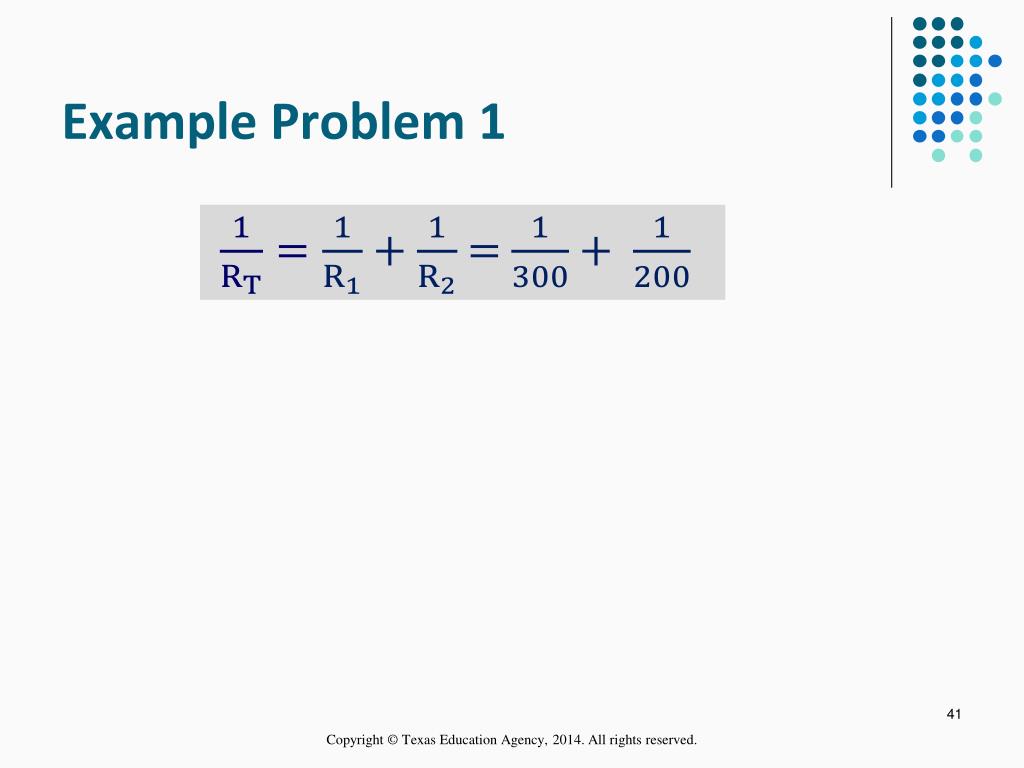 Example Problem 1

$\frac{1}{R_T} = \frac{1}{R_1} + \frac{1}{R_2} = \frac{1}{300} + \frac{1}{200}$

41

Copyright © Texas Education Agency, 2014. All rights reserved.